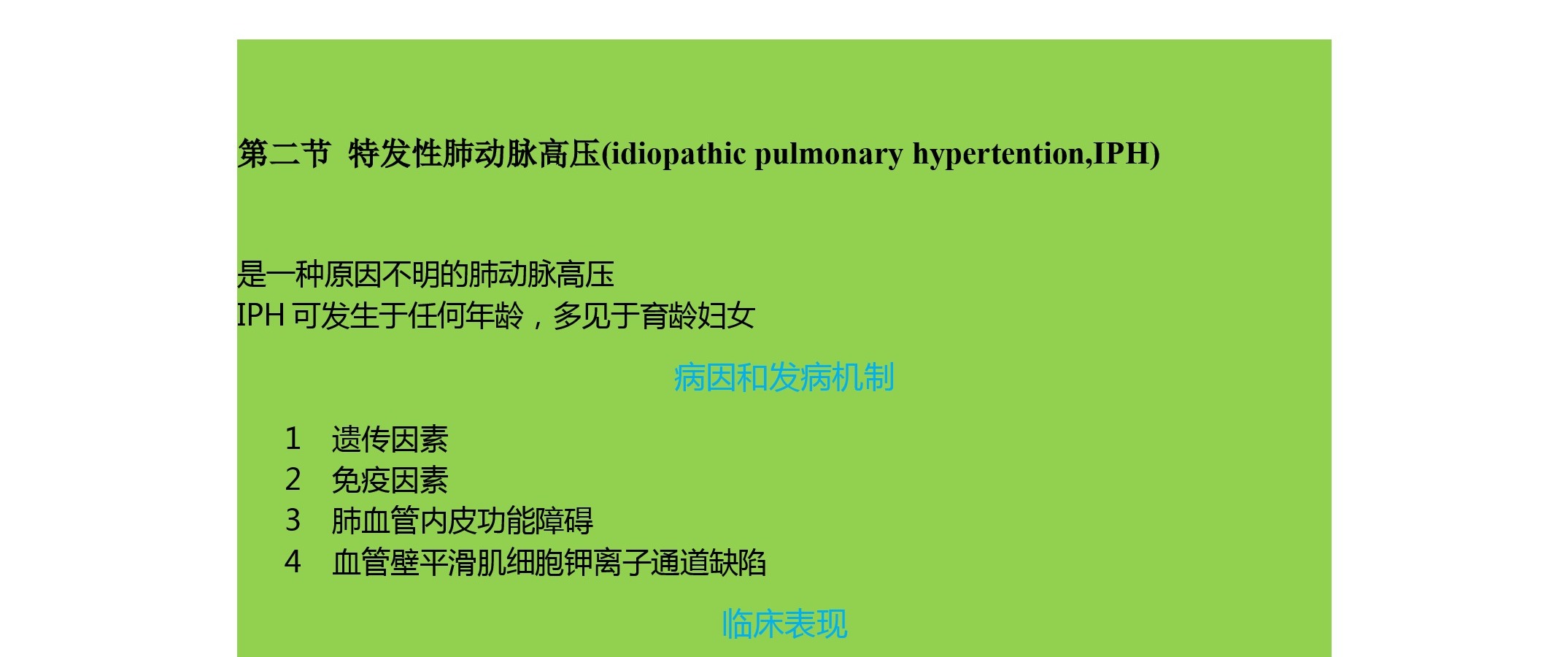 第二节 特发性肺动脉高压(idiopathic pulmonary hypertention,IPH)

是一种原因不明的肺动脉高压
IPH 可发生于任何年龄，多见于育龄妇女

病因和发病机制

1 遗传因素
2 免疫因素
3 肺血管内皮功能障碍
4 血管壁平滑肌细胞钾离子通道缺陷

临床表现